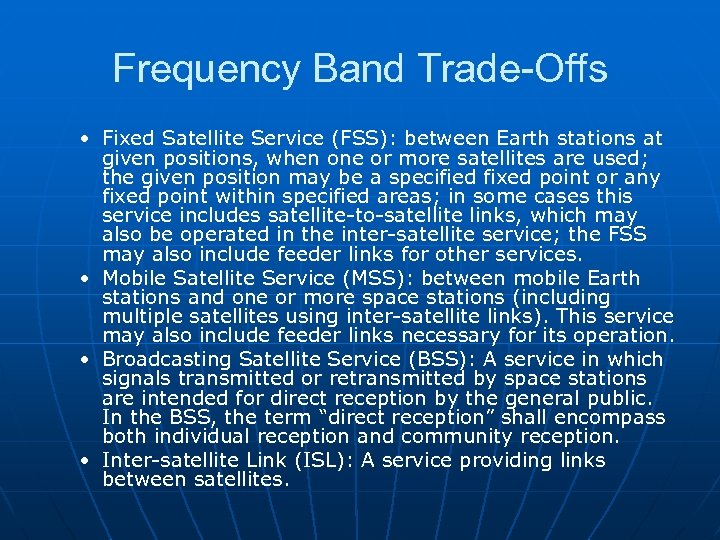 Frequency Band Trade-Offs

• Fixed Satellite Service (FSS): between Earth stations at given positions, when one or more satellites are used; the given position may be a specified fixed point or any fixed point within specified areas; in some cases this service includes satellite-to-satellite links, which may also be operated in the inter-satellite service; the FSS may also include feeder links for other services.
• Mobile Satellite Service (MSS): between mobile Earth stations and one or more space stations (including multiple satellites using inter-satellite links). This service may also include feeder links necessary for its operation.
• Broadcasting Satellite Service (BSS): A service in which signals transmitted or retransmitted by space stations are intended for direct reception by the general public. In the BSS, the term “direct reception” shall encompass both individual reception and community reception.
• Inter-satellite Link (ISL): A service providing links between satellites.